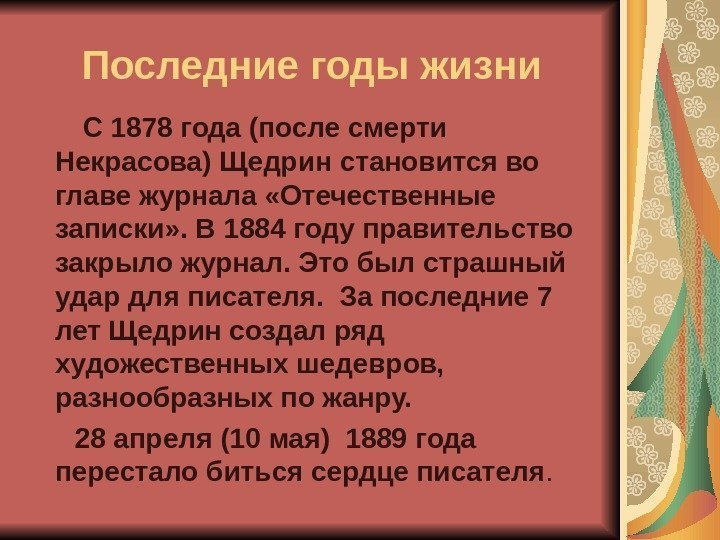 Последние годы жизни

С 1878 года (после смерти Некрасова) Щедрин становится во главе журнала «Отечественные записки». В 1884 году правительство закрыло журнал. Это был страшный удар для писателя. За последние 7 лет Щедрин создал ряд художественных шедевров, разнообразных по жанру.

28 апреля (10 мая) 1889 года перестало биться сердце писателя.